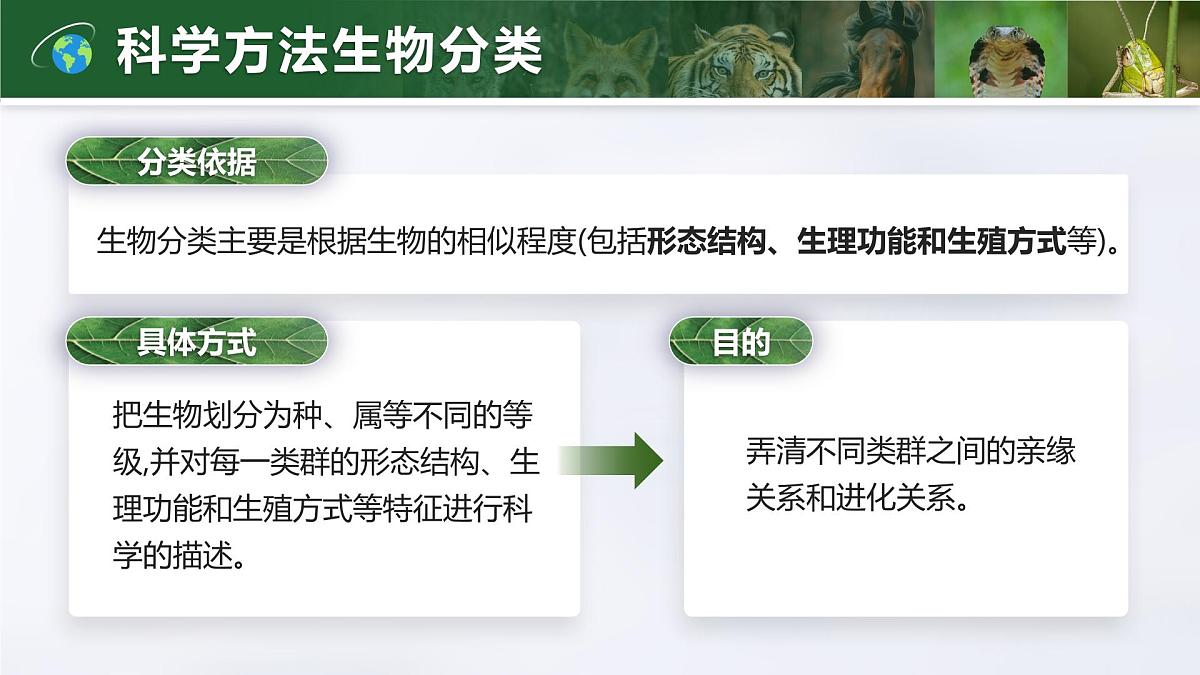 科学方法生物分类

分类依据

生物分类主要是根据生物的相似程度(包括形态结构、生理功能和生殖方式等)。

具体方式

把生物划分为种、属等不同的等级,并对每一类群的形态结构、生理功能和生殖方式等特征进行科学的描述。

目的

弄清不同类群之间的亲缘关系和进化关系。